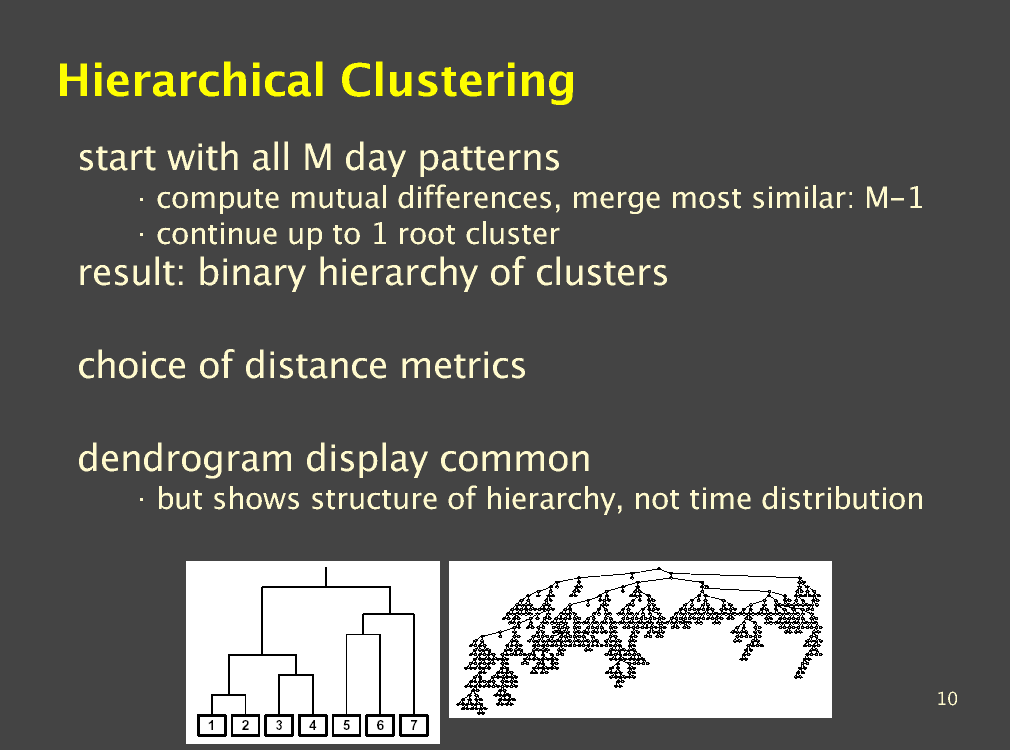 Hierarchical Clustering

start with all M day patterns

· compute mutual differences, merge most similar: M-1

· continue up to 1 root cluster

result: binary hierarchy of clusters

choice of distance metrics

dendrogram display common

· but shows structure of hierarchy, not time distribution

1 2 3 4 5 6 7

10